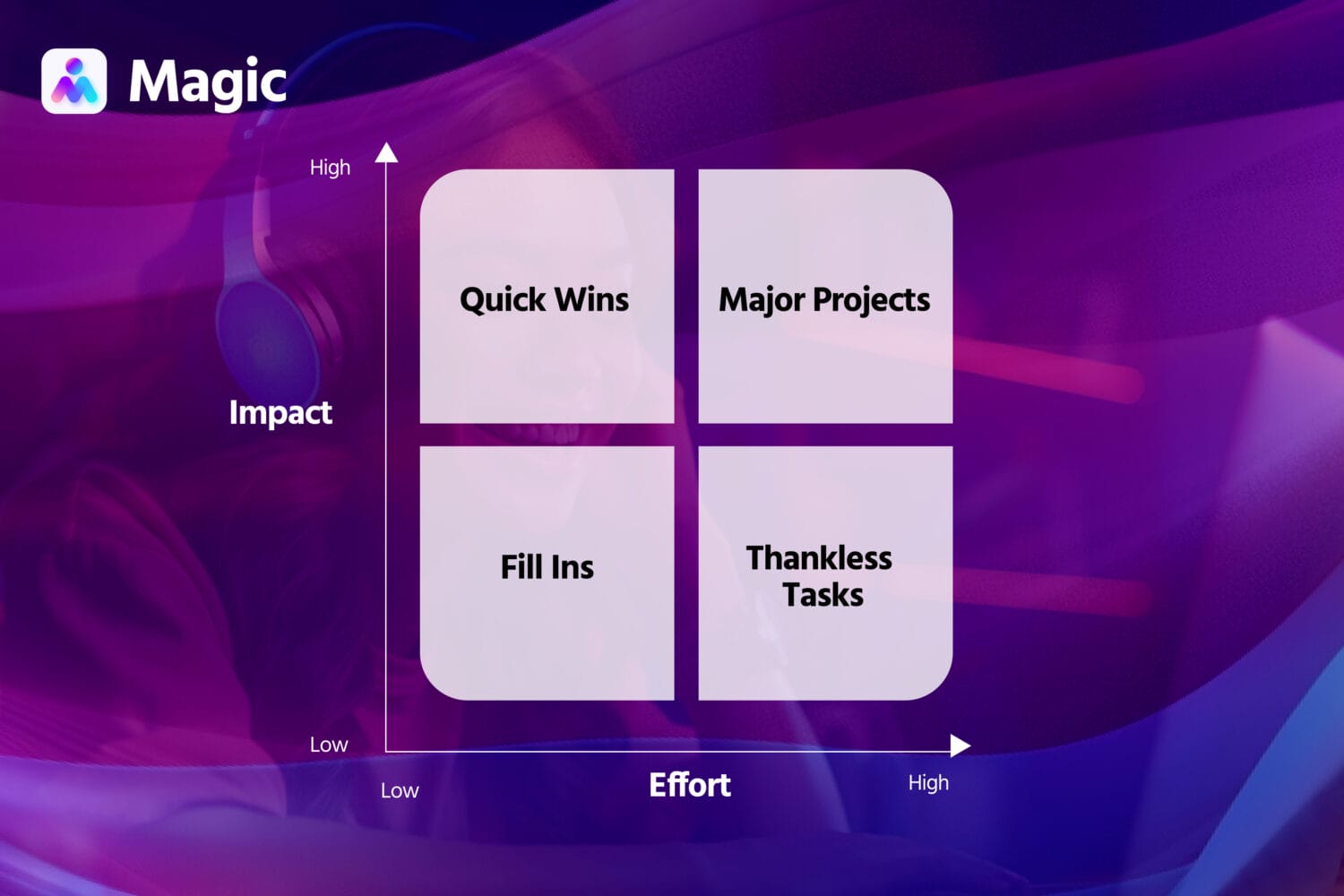 Magic

High

Impact

Low

Quick Wins

Major Projects

Fill Ins

Thankless Tasks

Low

Effort

High